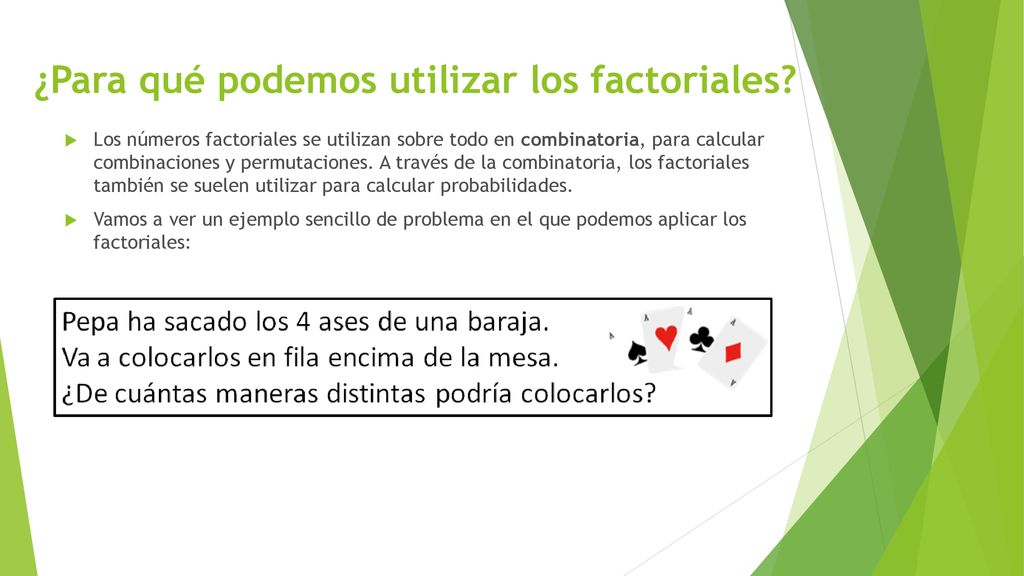 ¿Para qué podemos utilizar los factoriales?

Los números factoriales se utilizan sobre todo en combinatoria, para calcular combinaciones y permutaciones. A través de la combinatoria, los factoriales también se suelen utilizar para calcular probabilidades.

Vamos a ver un ejemplo sencillo de problema en el que podemos aplicar los factoriales:

Pepa ha sacado los 4 ases de una baraja.
Va a colocarlos en fila encima de la mesa.
¿De cuántas maneras distintas podría colocarlos?